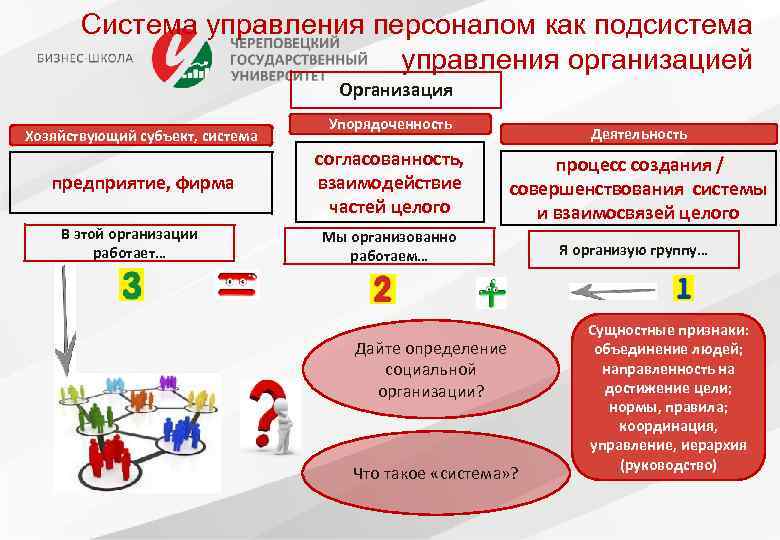 Система управления персоналом как подсистема управления организацией

БИЗНЕС-ШКОЛА

ЧЕРЕПОВЕЦКИЙ ГОСУДАРСТВЕННЫЙ УНИВЕРСИТЕТ

Организация

Хозяйствующий субъект, система

предприятие, фирма

В этой организации работает…

Упорядоченность

согласованность, взаимодействие частей целого

Мы организованно работаем…

Деятельность

процесс создания / совершенствования системы и взаимосвязей целого

Я организую группу…

3

=

2

+

1

Дайте определение социальной организации?

Что такое «система»?

Сущностные признаки: объединение людей; направленность на достижение цели; нормы, правила; координация, управление, иерархия (руководство)